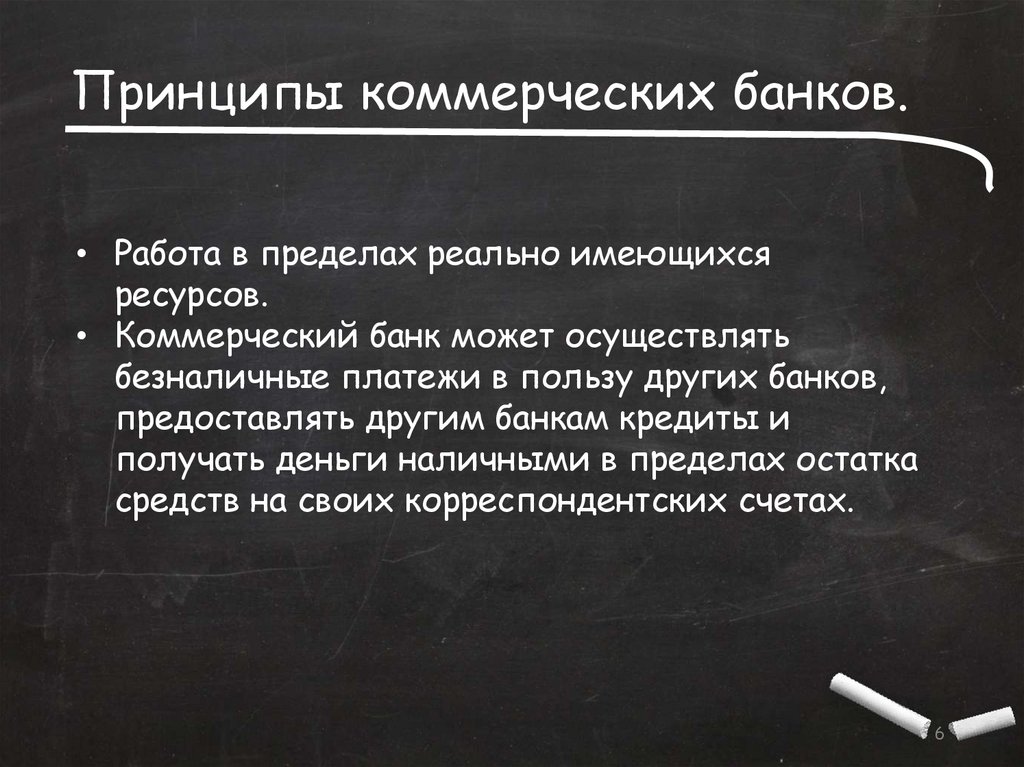 Принципы коммерческих банков.

• Работа в пределах реально имеющихся ресурсов.
• Коммерческий банк может осуществлять безналичные платежи в пользу других банков, предоставлять другим банкам кредиты и получать деньги наличными в пределах остатка средств на своих корреспондентских счетах.

6